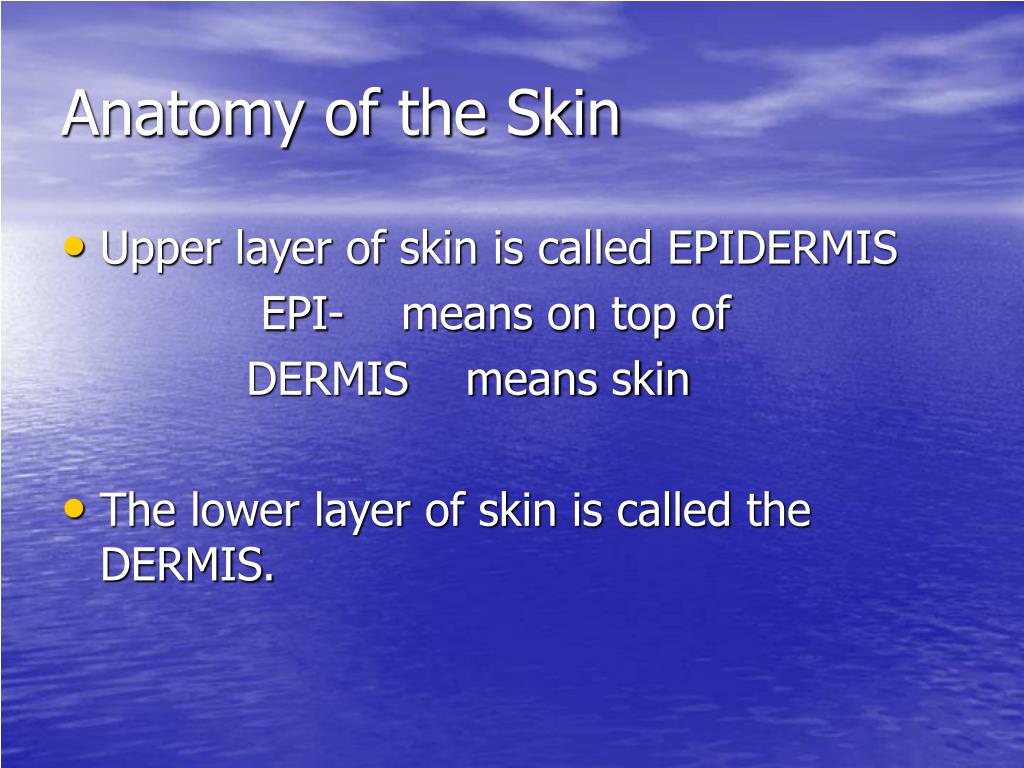 Anatomy of the Skin

• Upper layer of skin is called EPIDERMIS
EPI- means on top of
DERMIS means skin

• The lower layer of skin is called the DERMIS.